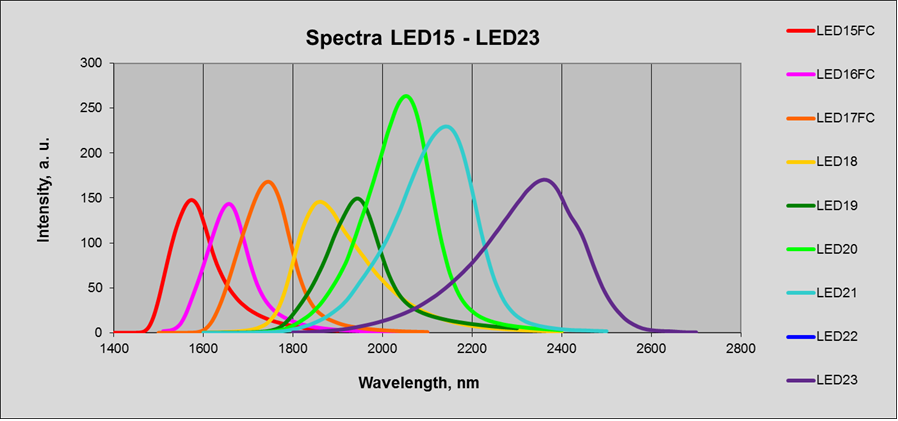 Spectra LED15 - LED23

Intensity, a. u.

300
250
200
150
100
50
0

1400 1600 1800 2000 2200 2400 2600 2800

Wavelength, nm

LED15FC
LED16FC
LED17FC
LED18
LED19
LED20
LED21
LED22
LED23